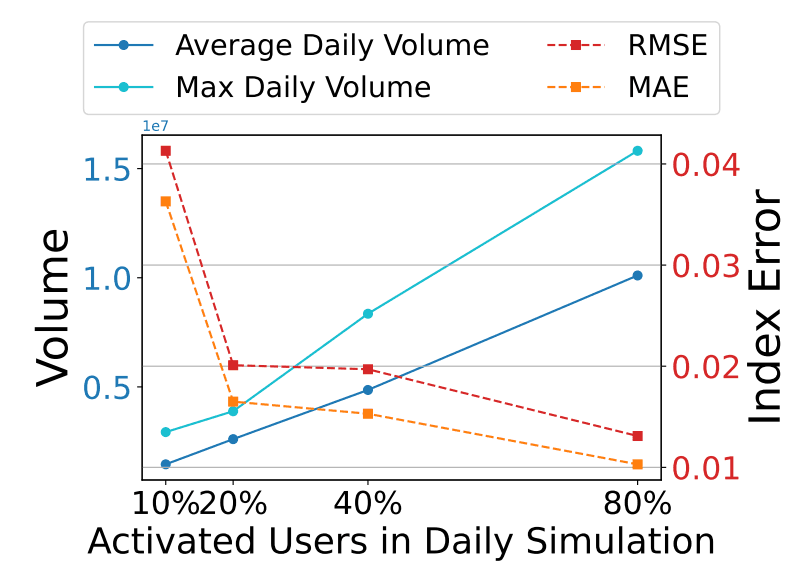 Average Daily Volume
Max Daily Volume
RMSE
MAE

1e7
1.5
1.0
0.5
Volume

0.04
0.03
0.02
0.01
Index Error

10%
20%
40%
80%
Activated Users in Daily Simulation